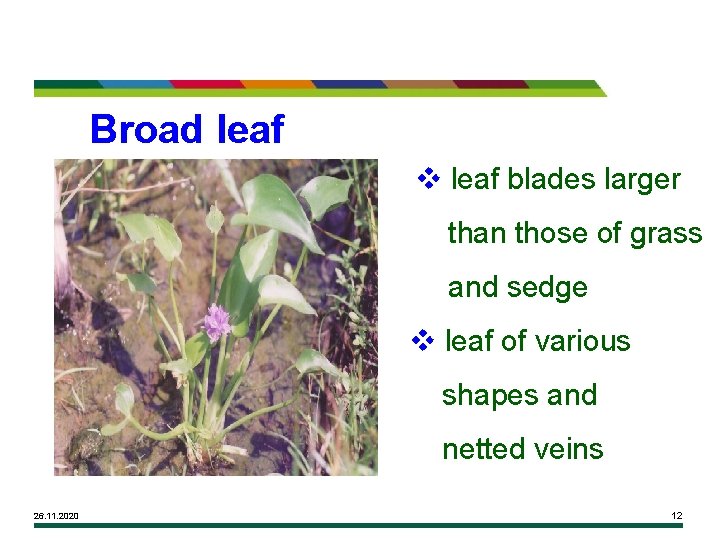 Broad leaf

❖ leaf blades larger than those of grass and sedge

❖ leaf of various shapes and netted veins

26.11.2020

12